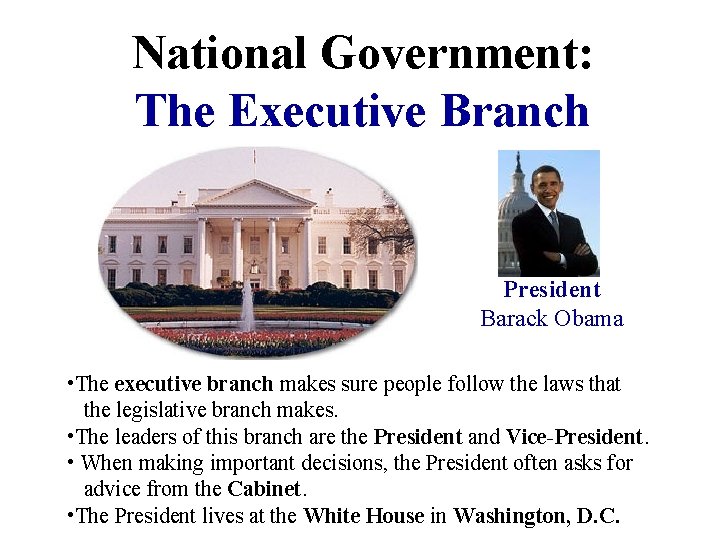 National Government:
The Executive Branch

President
Barack Obama

•The executive branch makes sure people follow the laws that the legislative branch makes.
•The leaders of this branch are the President and Vice-President.
• When making important decisions, the President often asks for advice from the Cabinet.
•The President lives at the White House in Washington, D.C.